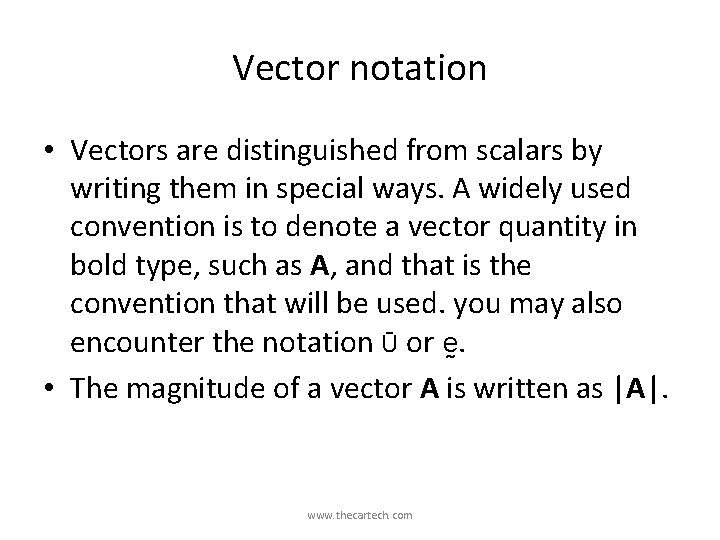 Vector notation

• Vectors are distinguished from scalars by writing them in special ways. A widely used convention is to denote a vector quantity in bold type, such as **A**, and that is the convention that will be used. you may also encounter the notation Ū or ḛ.

• The magnitude of a vector **A** is written as |**A**|.

www.thecartech.com